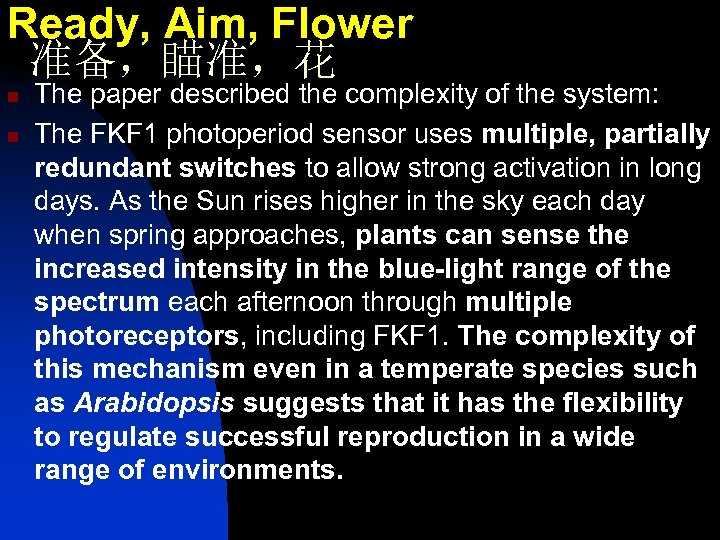 Ready, Aim, Flower
准备，瞄准，花

The paper described the complexity of the system:

The FKF1 photoperiod sensor uses multiple, partially redundant switches to allow strong activation in long days. As the Sun rises higher in the sky each day when spring approaches, plants can sense the increased intensity in the blue-light range of the spectrum each afternoon through multiple photoreceptors, including FKF1. The complexity of this mechanism even in a temperate species such as Arabidopsis suggests that it has the flexibility to regulate successful reproduction in a wide range of environments.